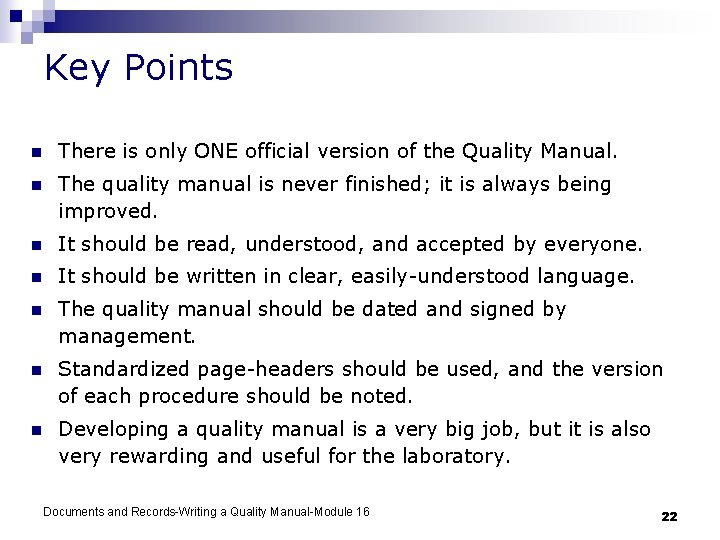 Key Points

- There is only ONE official version of the Quality Manual.
- The quality manual is never finished; it is always being improved.
- It should be read, understood, and accepted by everyone.
- It should be written in clear, easily-understood language.
- The quality manual should be dated and signed by management.
- Standardized page-headers should be used, and the version of each procedure should be noted.
- Developing a quality manual is a very big job, but it is also very rewarding and useful for the laboratory.

Documents and Records-Writing a Quality Manual-Module 16

22